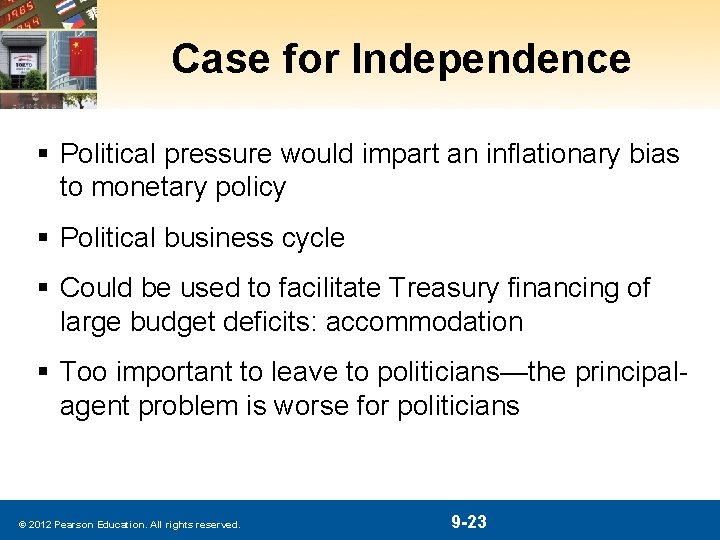 Case for Independence

▪ Political pressure would impart an inflationary bias to monetary policy

▪ Political business cycle

▪ Could be used to facilitate Treasury financing of large budget deficits: accommodation

▪ Too important to leave to politicians—the principal-agent problem is worse for politicians

© 2012 Pearson Education. All rights reserved.

9-23